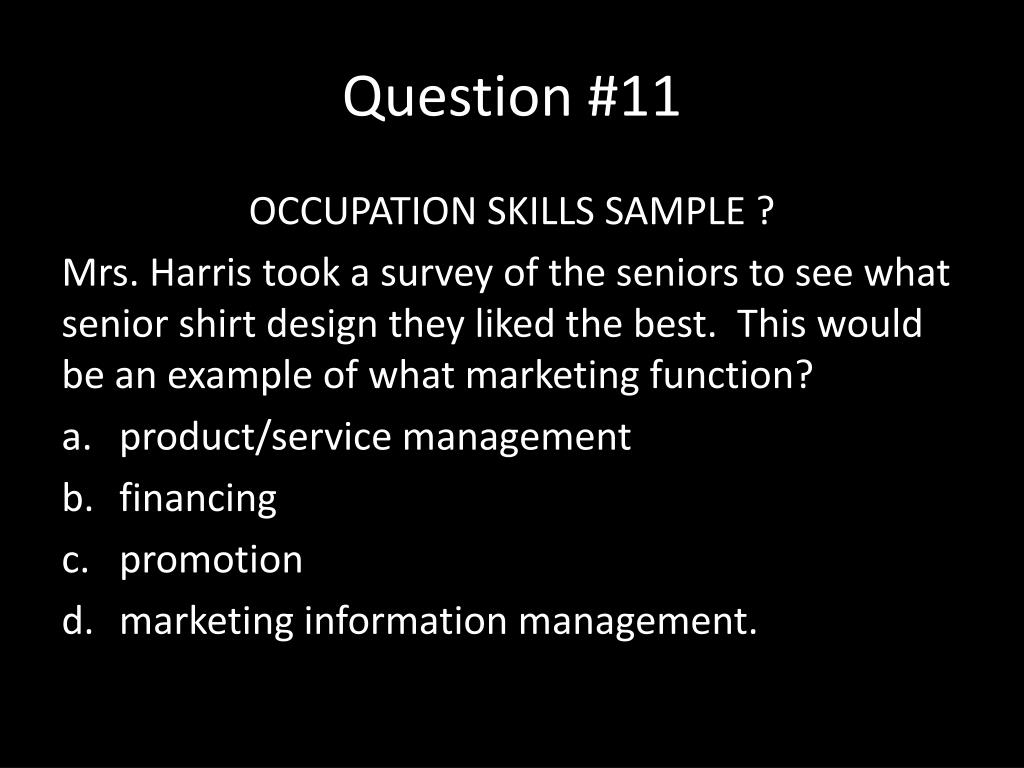 Question #11

OCCUPATION SKILLS SAMPLE ?

Mrs. Harris took a survey of the seniors to see what senior shirt design they liked the best.  This would be an example of what marketing function?

a. product/service management
b. financing
c. promotion
d. marketing information management.